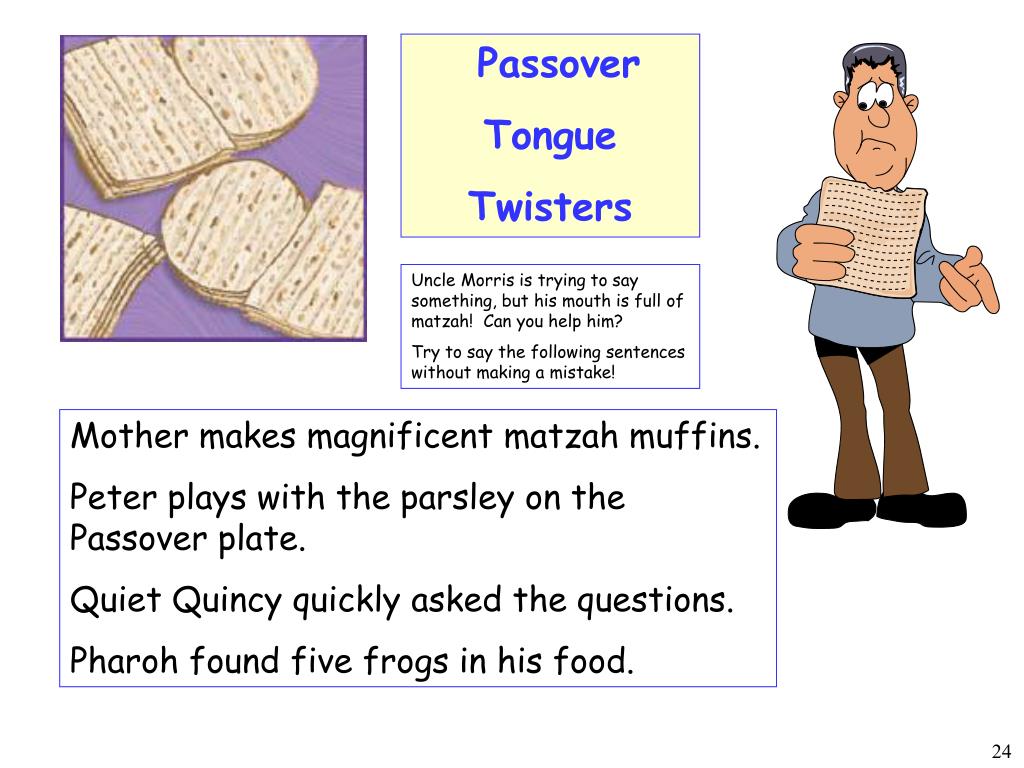 Passover
Tongue
Twisters

Uncle Morris is trying to say something, but his mouth is full of matzah! Can you help him?

Try to say the following sentences without making a mistake!

Mother makes magnificent matzah muffins.

Peter plays with the parsley on the Passover plate.

Quiet Quincy quickly asked the questions.

Pharoh found five frogs in his food.

24